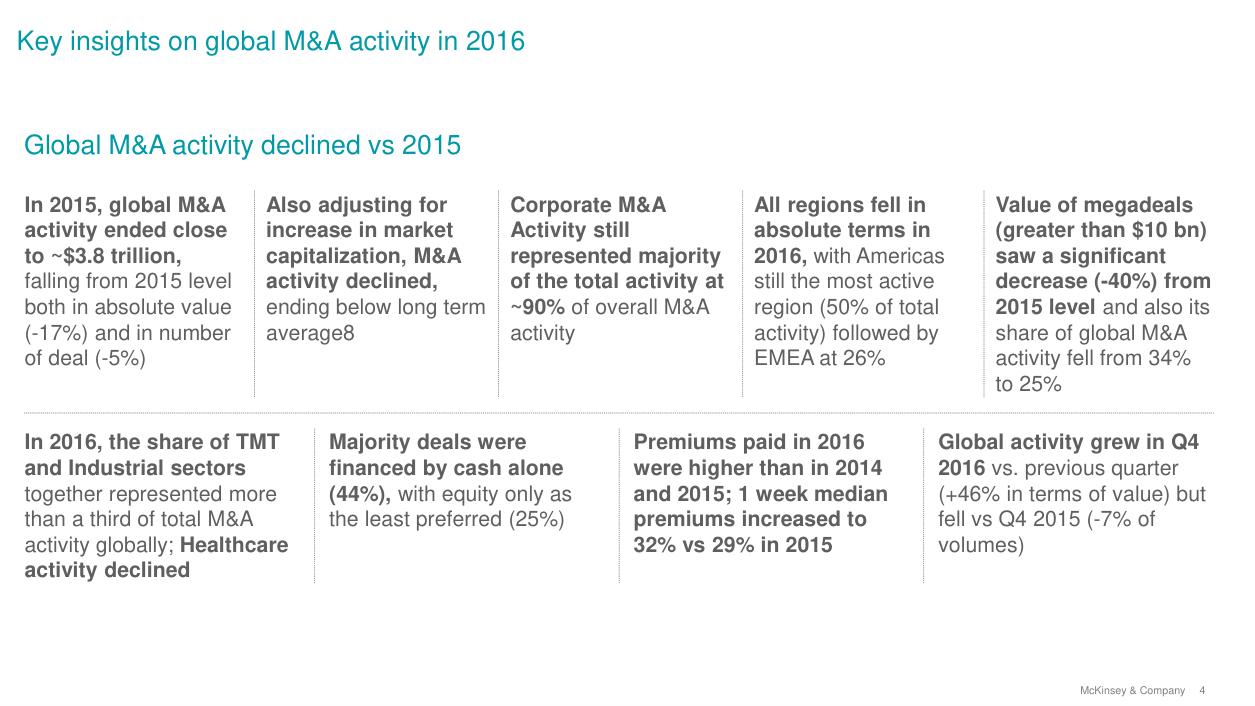 Key insights on global M&A activity in 2016

Global M&A activity declined vs 2015

In 2015, global M&A activity ended close to ~$3.8 trillion, falling from 2015 level both in absolute value (-17%) and in number of deal (-5%)

Also adjusting for increase in market capitalization, M&A activity declined, ending below long term average8

Corporate M&A Activity still represented majority of the total activity at ~90% of overall M&A activity

All regions fell in absolute terms in 2016, with Americas still the most active region (50% of total activity) followed by EMEA at 26%

Value of megadeals (greater than $10 bn) saw a significant decrease (-40%) from 2015 level and also its share of global M&A activity fell from 34% to 25%

In 2016, the share of TMT and Industrial sectors together represented more than a third of total M&A activity globally; Healthcare activity declined

Majority deals were financed by cash alone (44%), with equity only as the least preferred (25%)

Premiums paid in 2016 were higher than in 2014 and 2015; 1 week median premiums increased to 32% vs 29% in 2015

Global activity grew in Q4 2016 vs. previous quarter (+46% in terms of value) but fell vs Q4 2015 (-7% of volumes)

McKinsey & Company 4